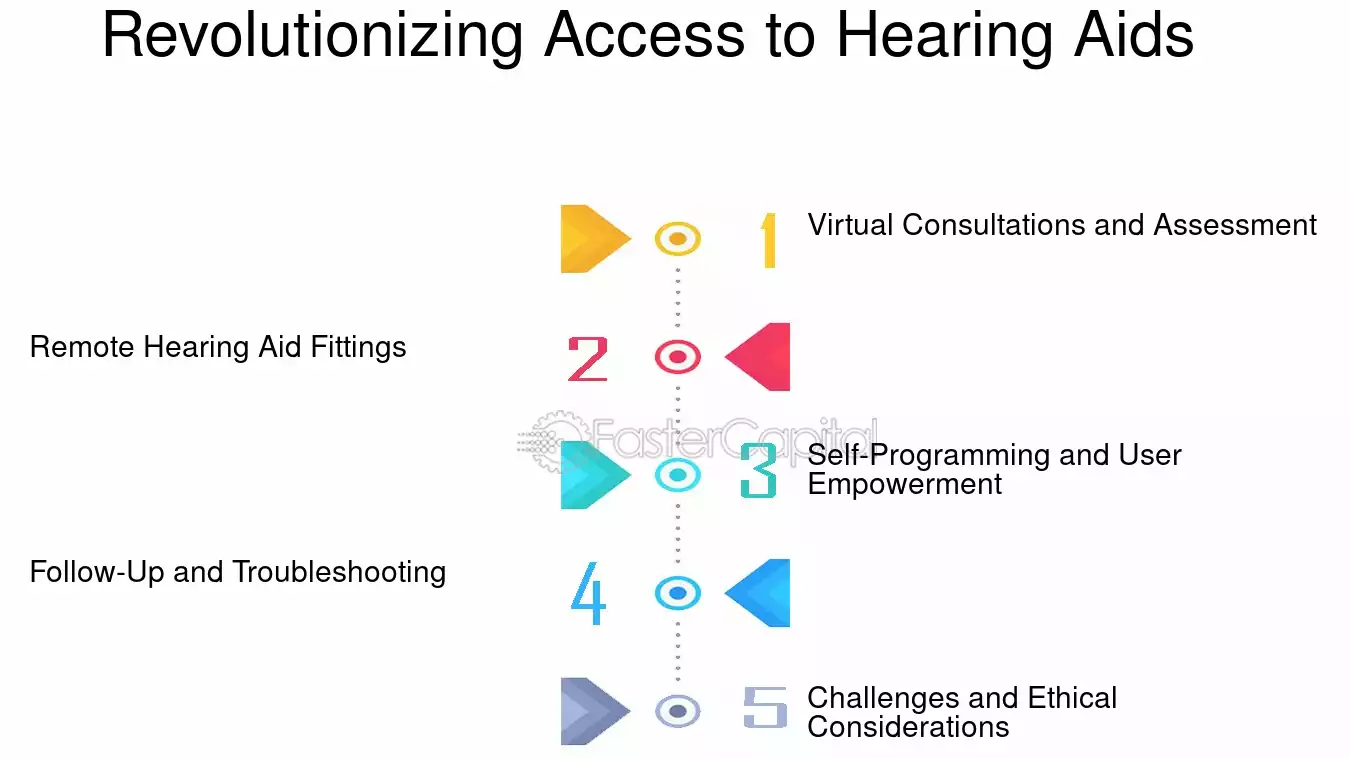 Revolutionizing Access to Hearing Aids

1 Virtual Consultations and Assessment

Remote Hearing Aid Fittings 2

FasterCapital

3 Self-Programming and User Empowerment

Follow-Up and Troubleshooting 4

5 Challenges and Ethical Considerations